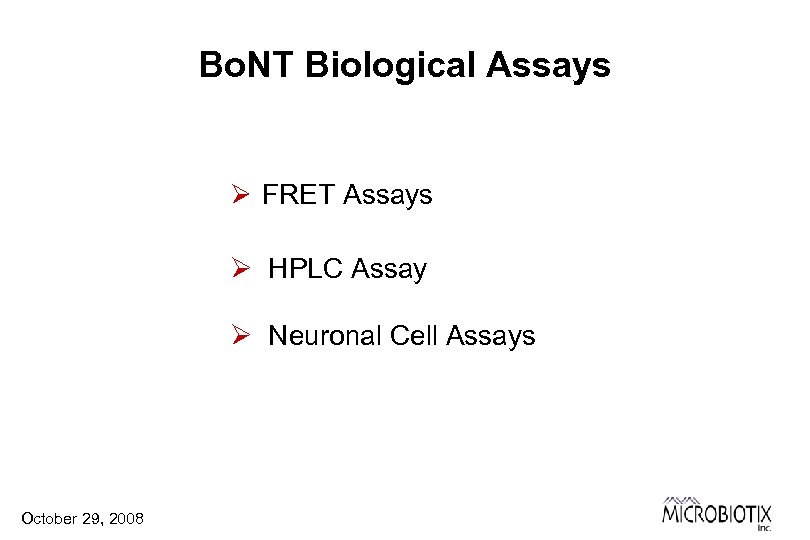 BoNT Biological Assays

➢ FRET Assays

➢ HPLC Assay

➢ Neuronal Cell Assays

October 29, 2008

MICROBIOTIX Inc.